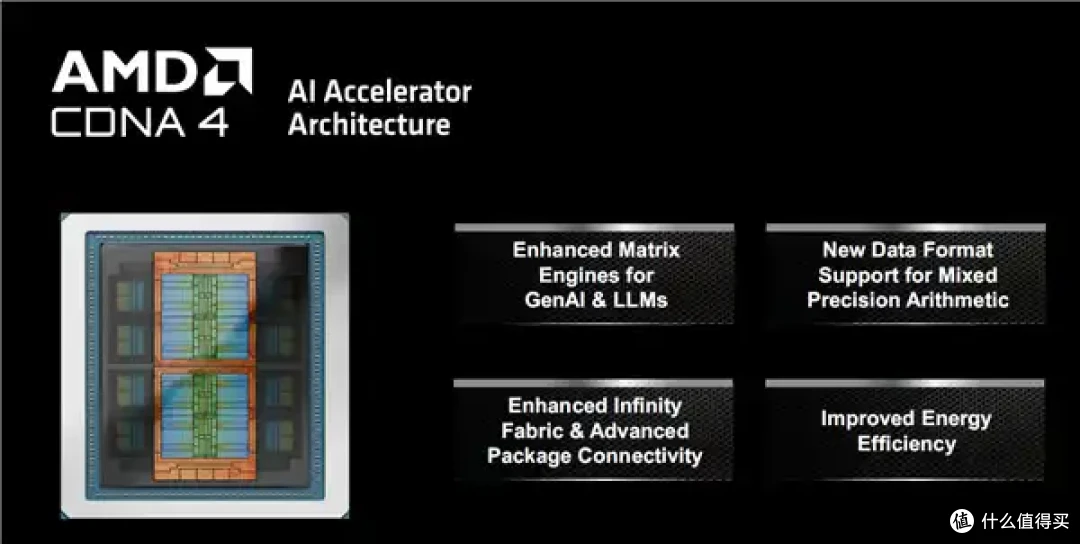 AMD
CDNA 4

AI Accelerator Architecture

Enhanced Matrix Engines for GenAI & LLMs

New Data Format Support for Mixed Precision Arithmetic

Enhanced Infinity Fabric & Advanced Package Connectivity

Improved Energy Efficiency

值 什么值得买